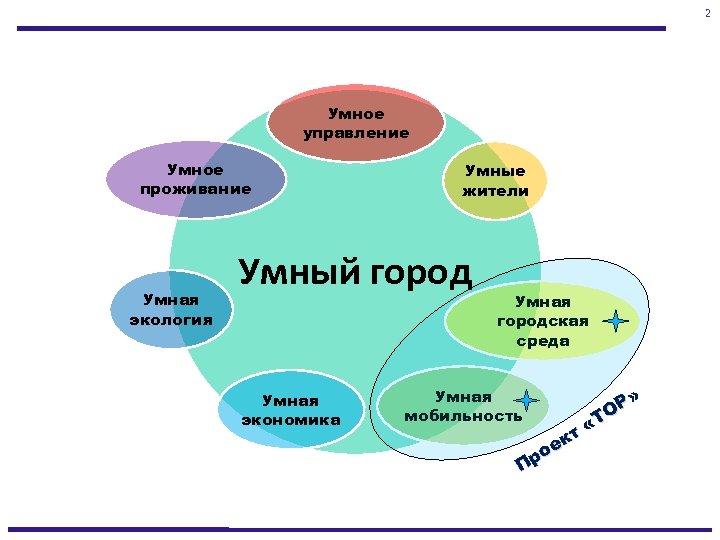 2

Умное управление

Умное проживание

Умные жители

Умный город

Умная экология

Умная городская среда

Умная экономика

Умная мобильность

Проект «ТОР»